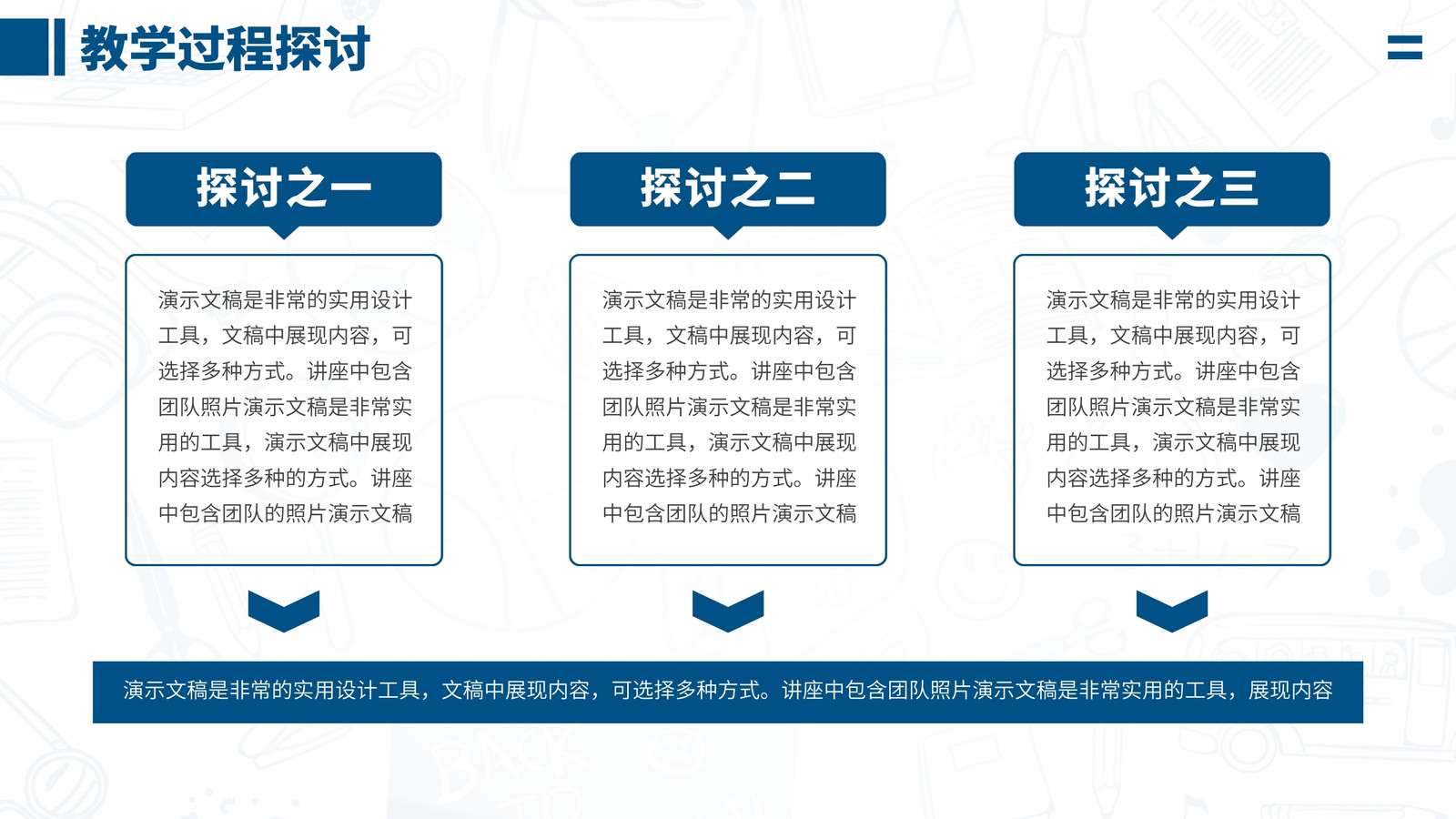 教学过程探讨

探讨之一

演示文稿是非常的实用设计工具，文稿中展现内容，可选择多种方式。讲座中包含团队照片演示文稿是非常实用的工具，演示文稿中展现内容选择多种的方式。讲座中包含团队的照片演示文稿

探讨之二

演示文稿是非常的实用设计工具，文稿中展现内容，可选择多种方式。讲座中包含团队照片演示文稿是非常实用的工具，演示文稿中展现内容选择多种的方式。讲座中包含团队的照片演示文稿

探讨之三

演示文稿是非常的实用设计工具，文稿中展现内容，可选择多种方式。讲座中包含团队照片演示文稿是非常实用的工具，演示文稿中展现内容选择多种的方式。讲座中包含团队的照片演示文稿

演示文稿是非常的实用设计工具，文稿中展现内容，可选择多种方式。讲座中包含团队照片演示文稿是非常实用的工具，展现内容